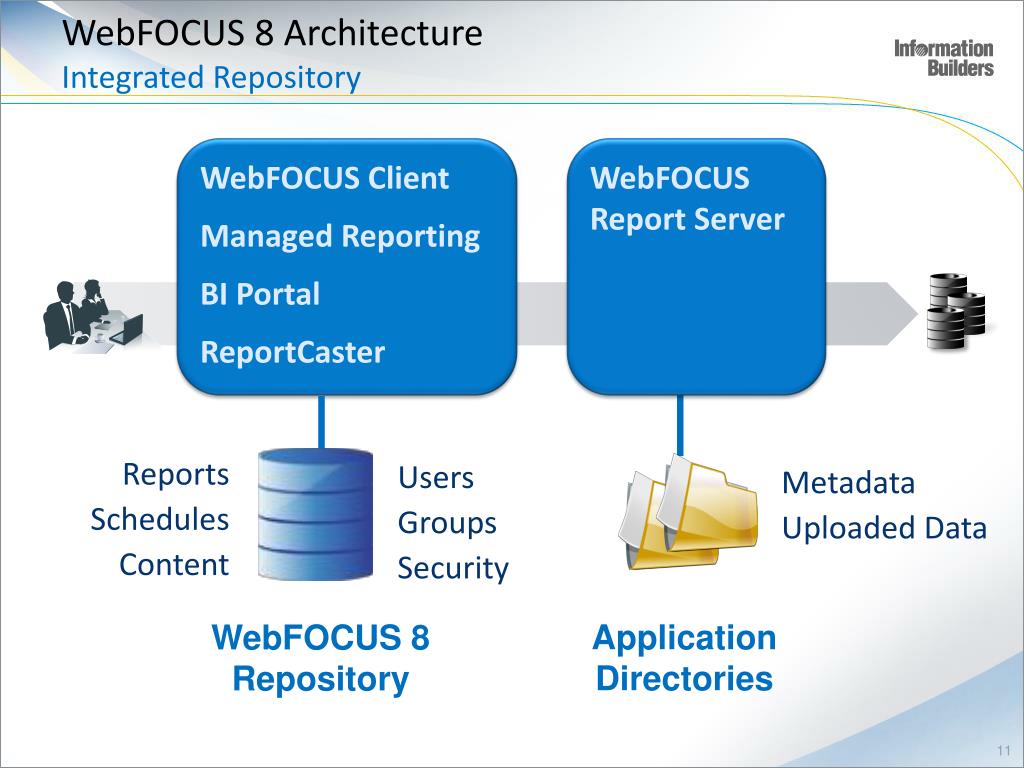 WebFOCUS 8 Architecture
Integrated Repository

Information Builders

WebFOCUS Client
Managed Reporting
BI Portal
ReportCaster

WebFOCUS Report Server

Reports
Schedules
Content

Users
Groups
Security

Metadata
Uploaded Data

WebFOCUS 8 Repository

Application Directories

11